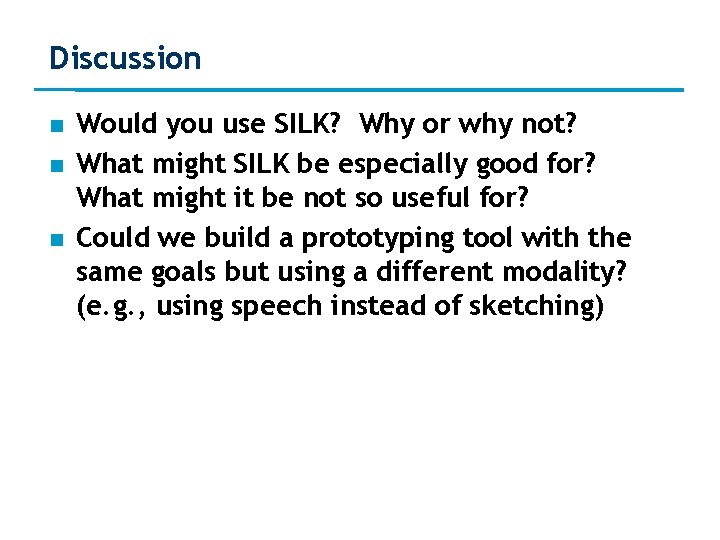 Discussion

- Would you use SILK? Why or why not?
- What might SILK be especially good for? What might it be not so useful for?
- Could we build a prototyping tool with the same goals but using a different modality? (e.g., using speech instead of sketching)